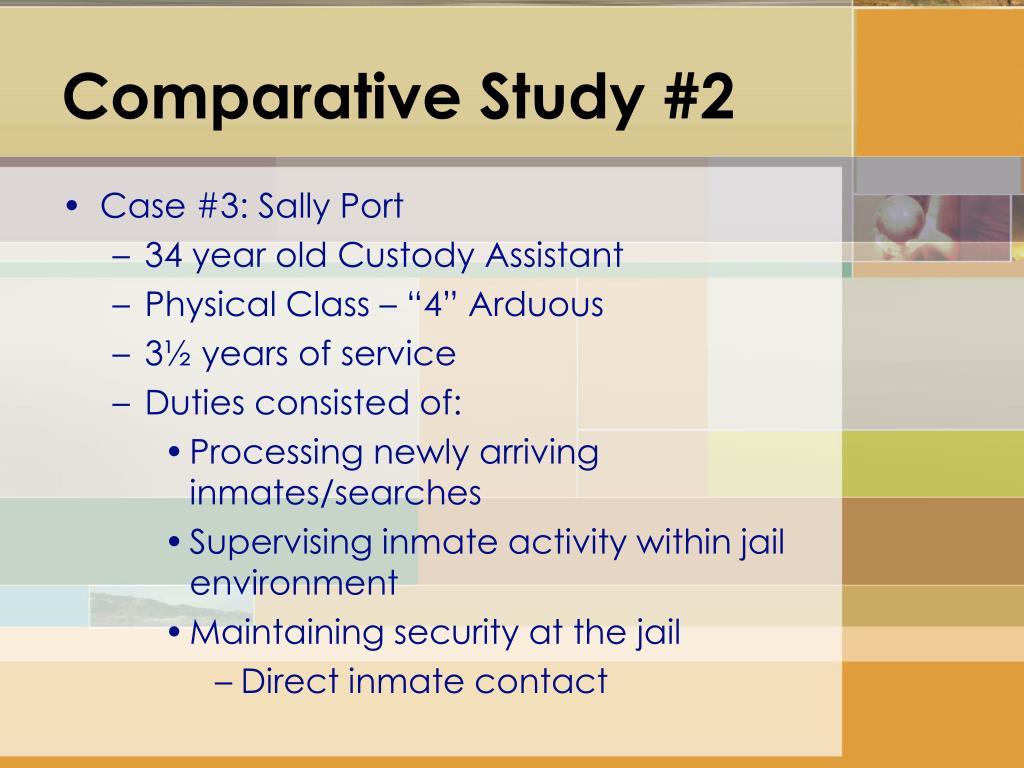 Comparative Study #2

• Case #3: Sally Port
– 34 year old Custody Assistant
– Physical Class – “4” Arduous
– 3½ years of service
– Duties consisted of:
• Processing newly arriving inmates/searches
• Supervising inmate activity within jail environment
• Maintaining security at the jail
– Direct inmate contact